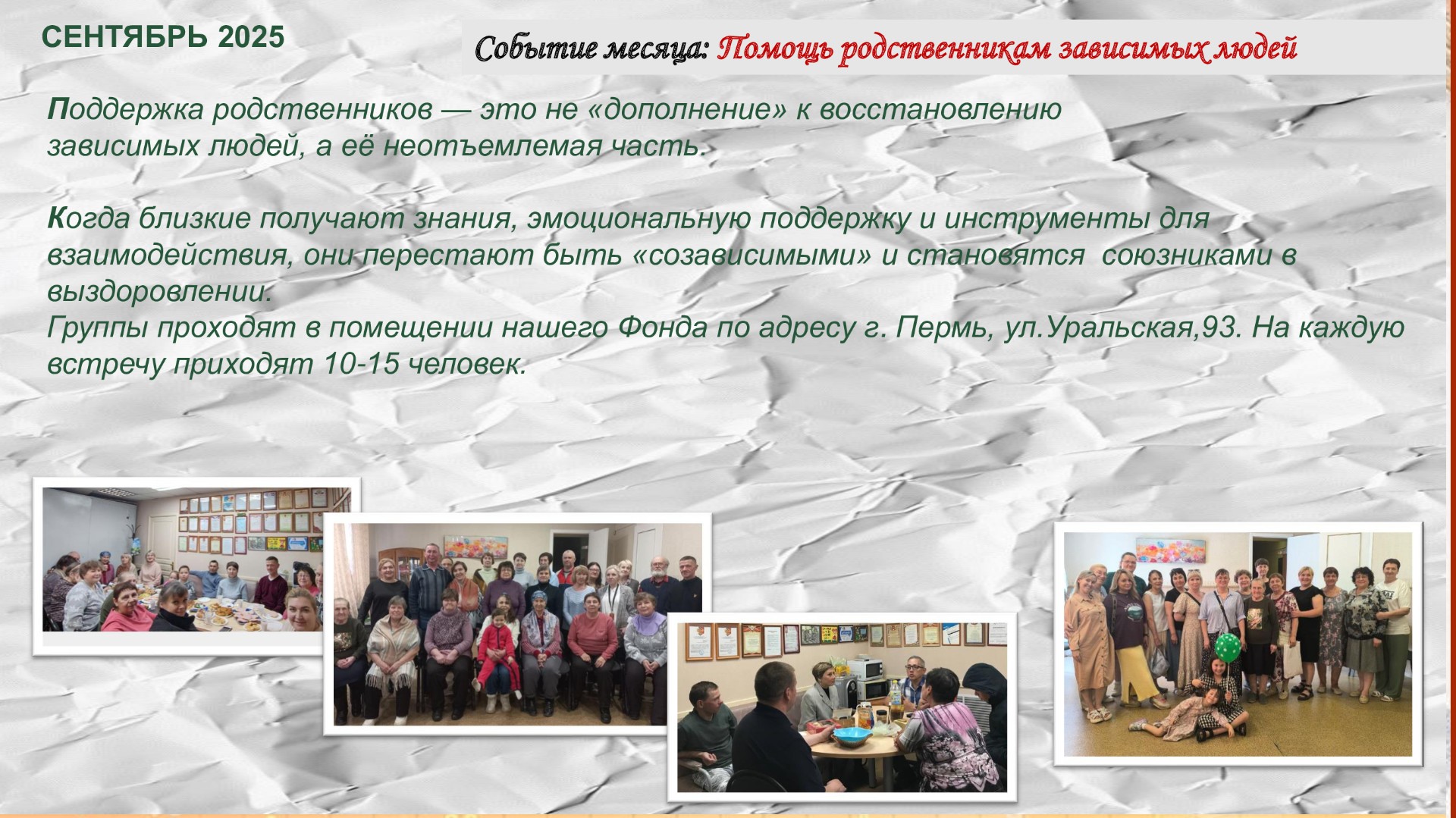 СЕНТЯБРЬ 2025

Событие месяца: Помощь родственникам зависимых людей

Поддержка родственников — это не «дополнение» к восстановлению зависимых людей, а её неотъемлемая часть.

Когда близкие получают знания, эмоциональную поддержку и инструменты для взаимодействия, они перестают быть «созависимыми» и становятся союзниками в выздоровлении.
Группы проходят в помещении нашего Фонда по адресу г. Пермь, ул.Уральская,93. На каждую встречу приходят 10-15 человек.